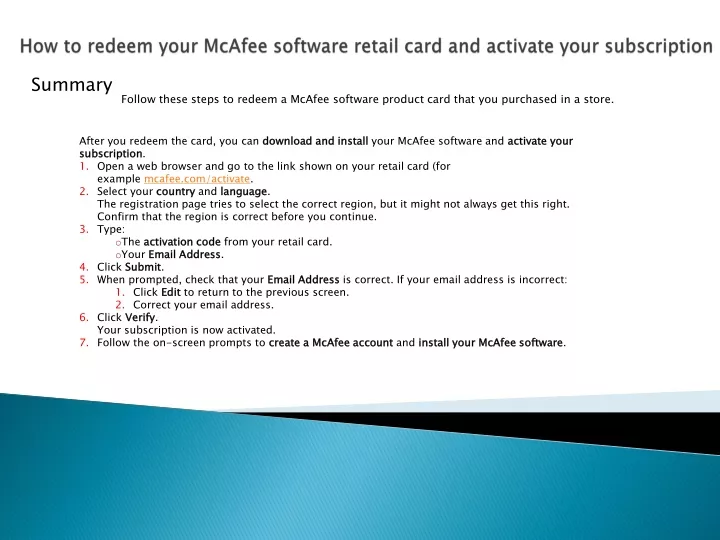 How to redeem your McAfee software retail card and activate your subscription

Summary

Follow these steps to redeem a McAfee software product card that you purchased in a store.

After you redeem the card, you can download and install your McAfee software and activate your subscription.

1. Open a web browser and go to the link shown on your retail card (for example mcafee.com/activate.
2. Select your country and language.
The registration page tries to select the correct region, but it might not always get this right. Confirm that the region is correct before you continue.
3. Type:
oThe activation code from your retail card.
oYour Email Address.
4. Click Submit.
5. When prompted, check that your Email Address is correct. If your email address is incorrect:
1. Click Edit to return to the previous screen.
2. Correct your email address.
6. Click Verify.
Your subscription is now activated.
7. Follow the on-screen prompts to create a McAfee account and install your McAfee software.